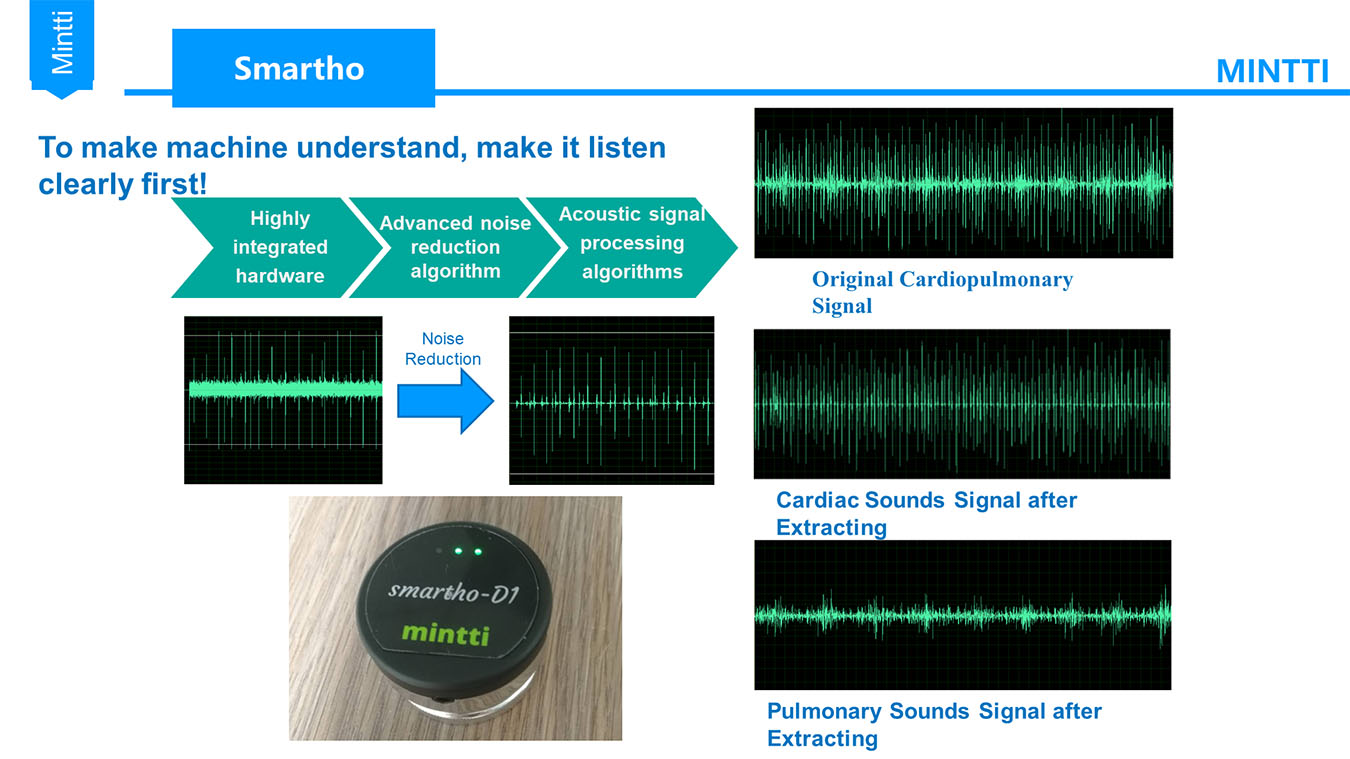 Mintti

Smartho

MINTTI

To make machine understand, make it listen clearly first!

Highly integrated hardware

Advanced noise reduction algorithm

Acoustic signal processing algorithms

Noise Reduction

smartho-D1

mintti

Original Cardiopulmonary Signal

Cardiac Sounds Signal after Extracting

Pulmonary Sounds Signal after Extracting